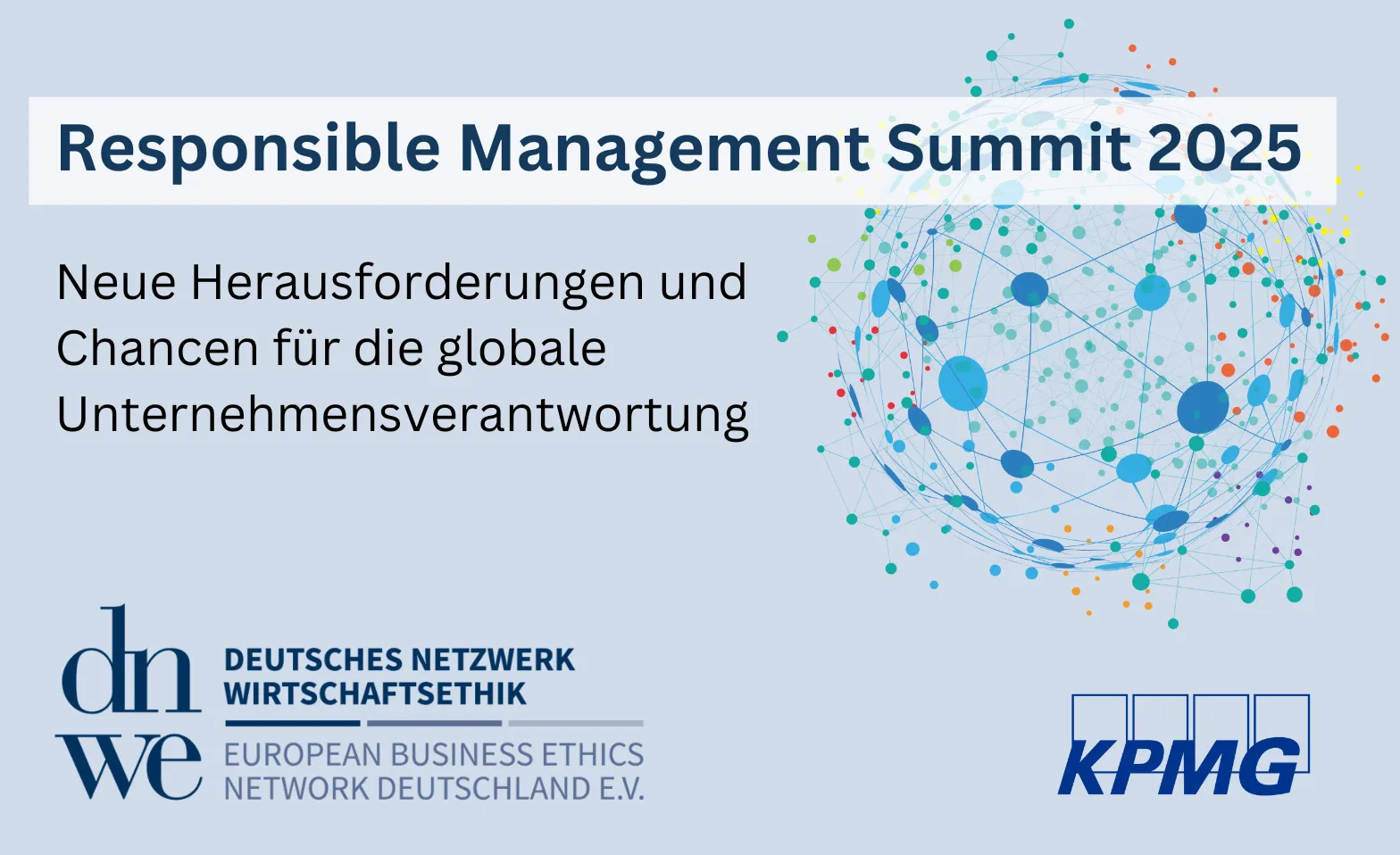 Responsible Management Summit 2025

Neue Herausforderungen und Chancen für die globale Unternehmensverantwortung

dn we

DEUTSCHES NETZWERK WIRTSCHAFTSETHIK

EUROPEAN BUSINESS ETHICS NETWORK DEUTSCHLAND E.V.

KPMG